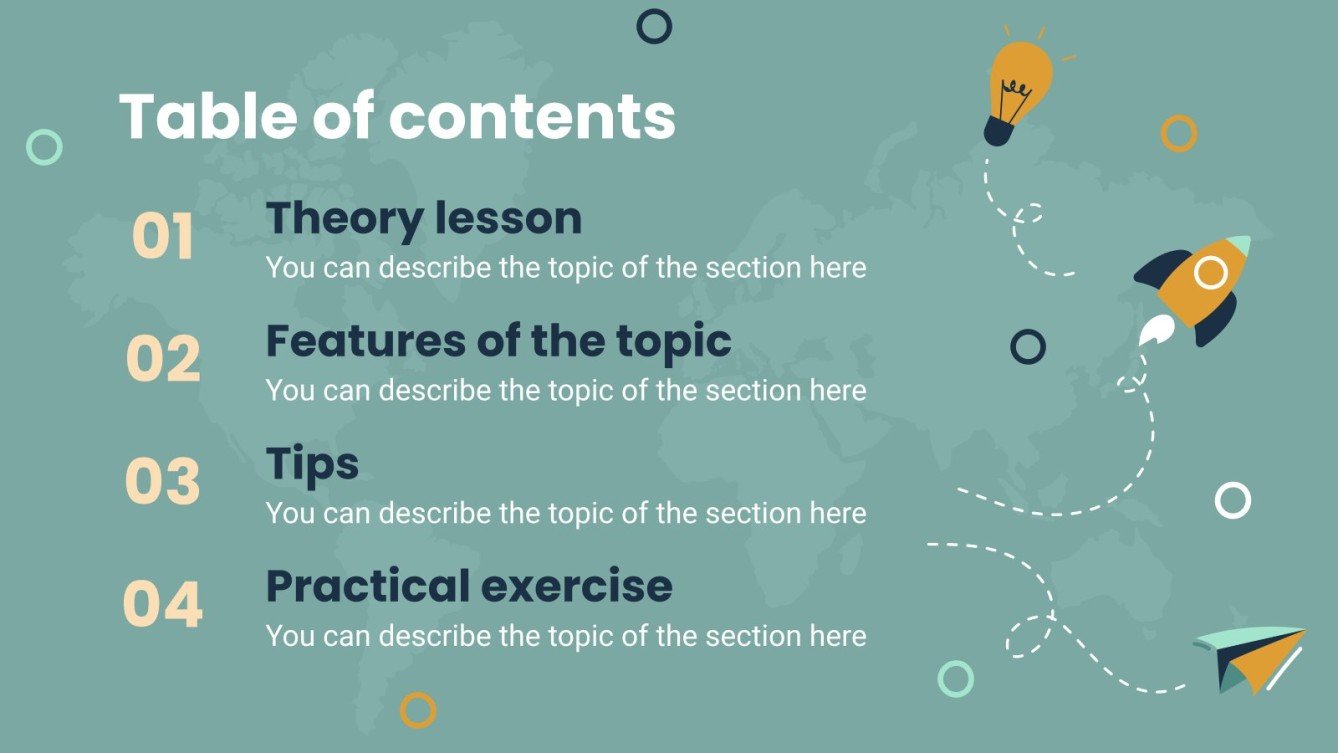 Table of contents

01
Theory lesson
You can describe the topic of the section here

02
Features of the topic
You can describe the topic of the section here

03
Tips
You can describe the topic of the section here

04
Practical exercise
You can describe the topic of the section here